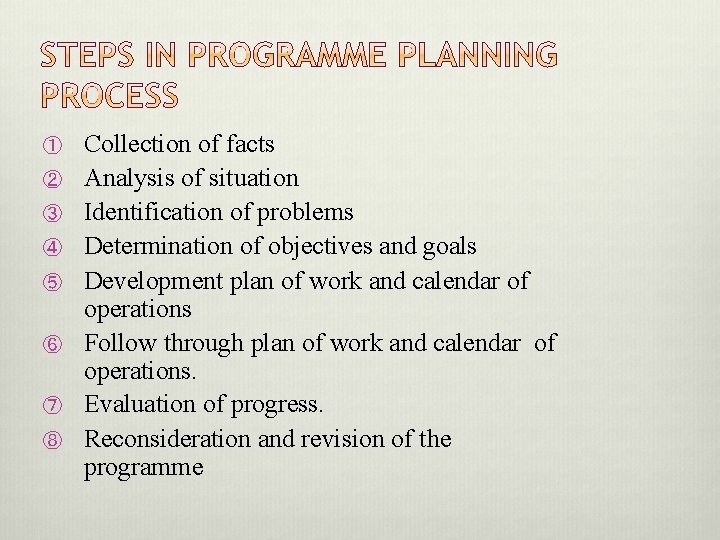 STEPS IN PROGRAMME PLANNING PROCESS

① Collection of facts
② Analysis of situation
③ Identification of problems
④ Determination of objectives and goals
⑤ Development plan of work and calendar of operations
⑥ Follow through plan of work and calendar of operations.
⑦ Evaluation of progress.
⑧ Reconsideration and revision of the programme